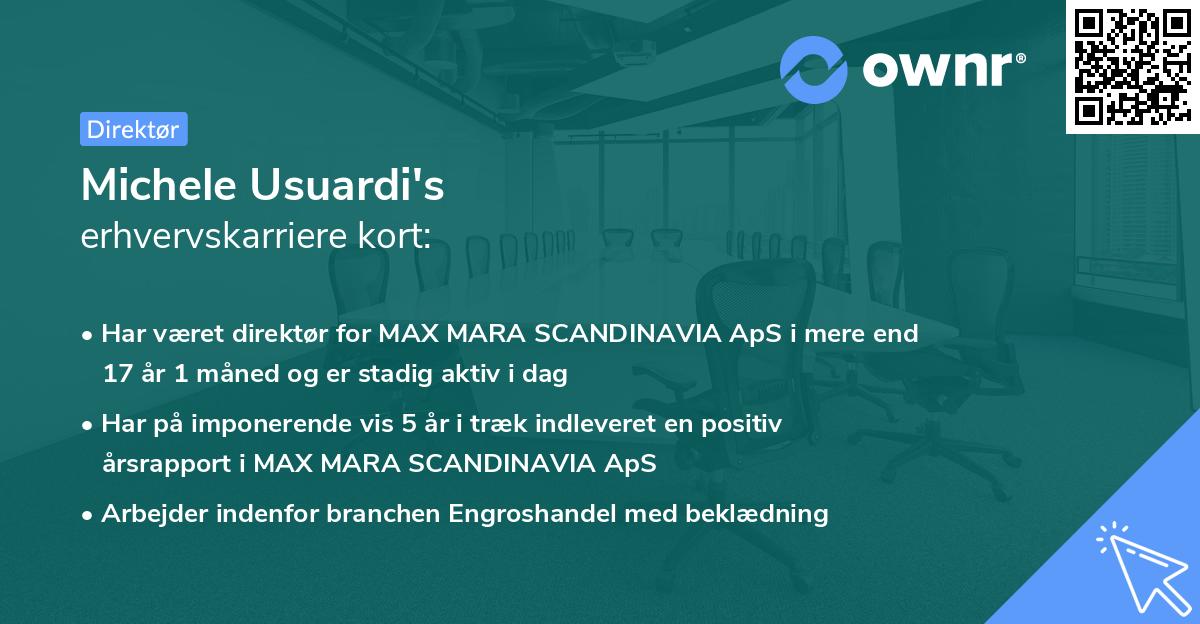 ownr®

Direktør

Michele Usuardi's
erhvervskarriere kort:

• Har været direktør for MAX MARA SCANDINAVIA ApS i mere end 17 år 1 måned og er stadig aktiv i dag

• Har på imponerende vis 5 år i træk indleveret en positiv årsrapport i MAX MARA SCANDINAVIA ApS

• Arbejder indenfor branchen Engroshandel med beklædning